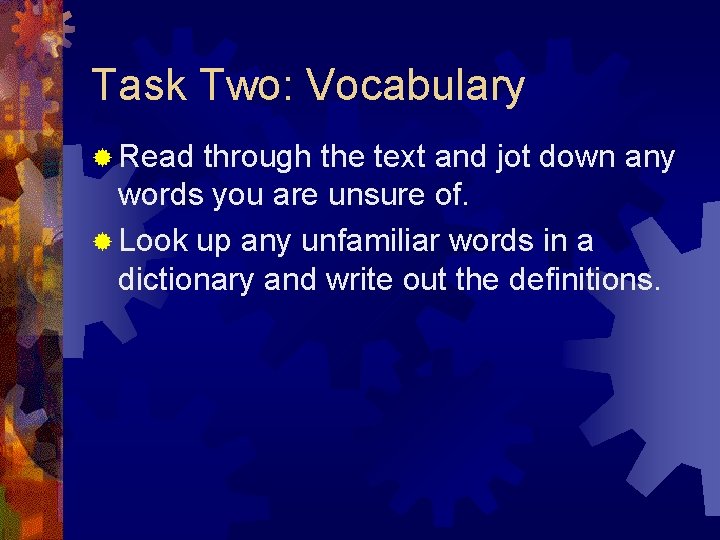 Task Two: Vocabulary

Read through the text and jot down any words you are unsure of.

Look up any unfamiliar words in a dictionary and write out the definitions.